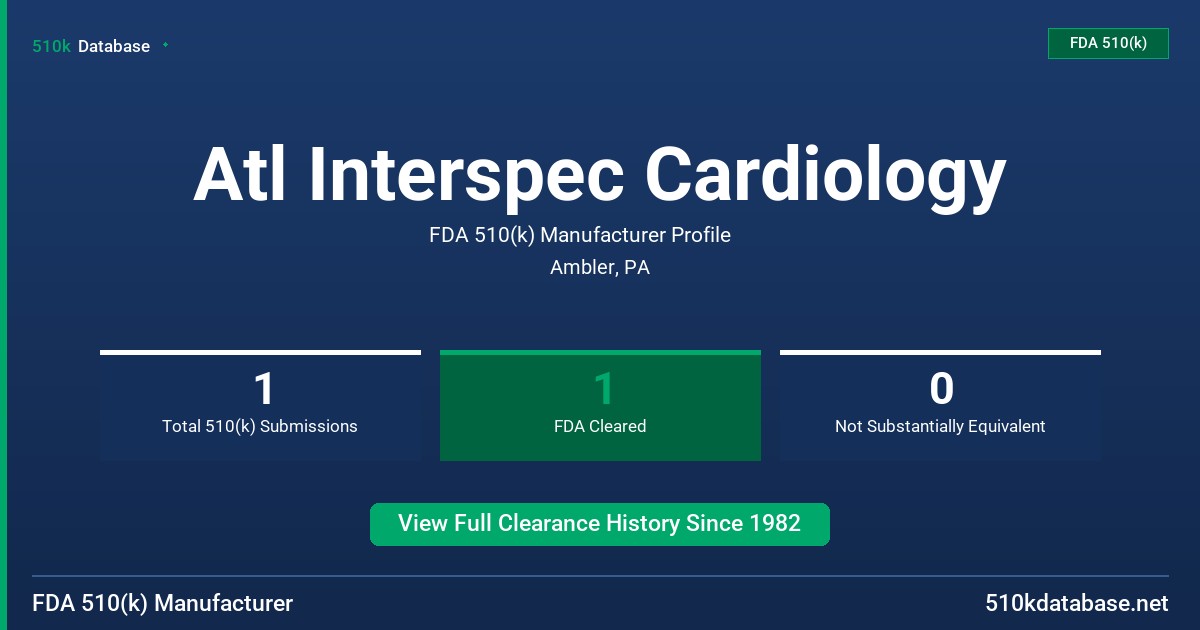 510k Database

FDA 510(k)

Atl Interspec Cardiology

FDA 510(k) Manufacturer Profile

Ambler, PA

1
Total 510(k) Submissions

1
FDA Cleared

0
Not Substantially Equivalent

View Full Clearance History Since 1982

FDA 510(k) Manufacturer

510kdatabase.net